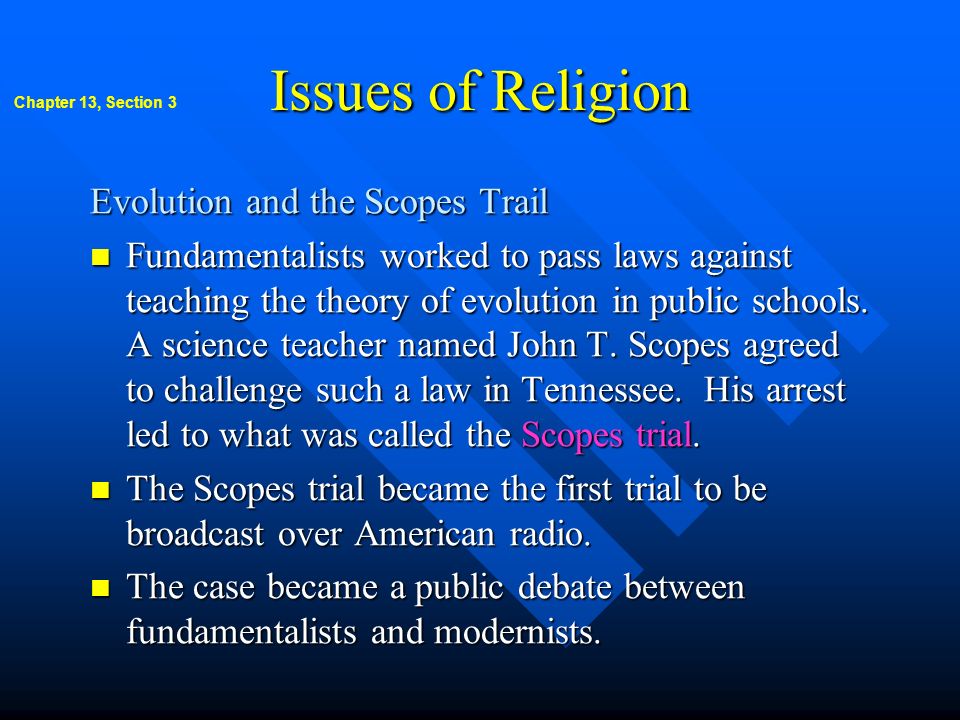 Chapter 13, Section 3

Issues of Religion

Evolution and the Scopes Trail

- Fundamentalists worked to pass laws against teaching the theory of evolution in public schools. A science teacher named John T. Scopes agreed to challenge such a law in Tennessee. His arrest led to what was called the Scopes trial.
- The Scopes trial became the first trial to be broadcast over American radio.
- The case became a public debate between fundamentalists and modernists.